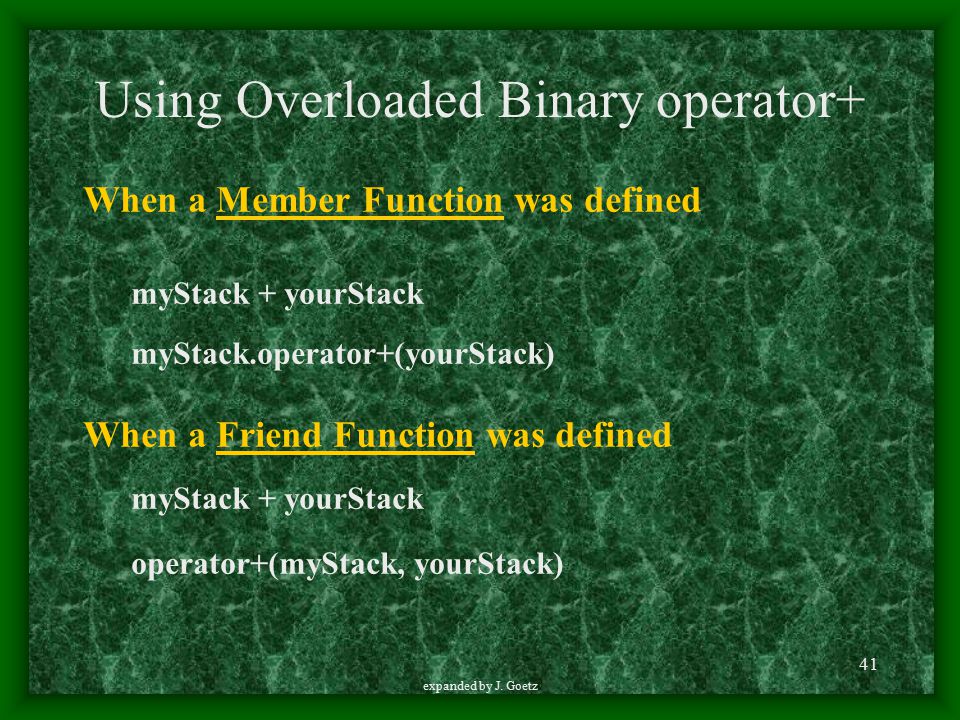 Using Overloaded Binary operator+

When a Member Function was defined

myStack + yourStack

myStack.operator+(yourStack)

When a Friend Function was defined

myStack + yourStack

operator+(myStack, yourStack)

41

expanded by J. Goetz